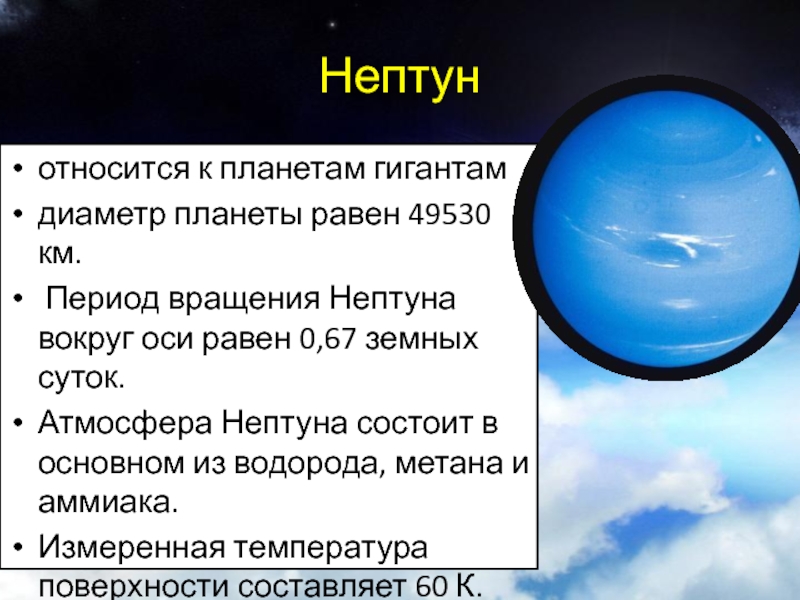 Нептун

• относится к планетам гигантам
• диаметр планеты равен 49530 км.
• Период вращения Нептуна вокруг оси равен 0,67 земных суток.
• Атмосфера Нептуна состоит в основном из водорода, метана и аммиака.
• Измеренная температура поверхности составляет 60 К.